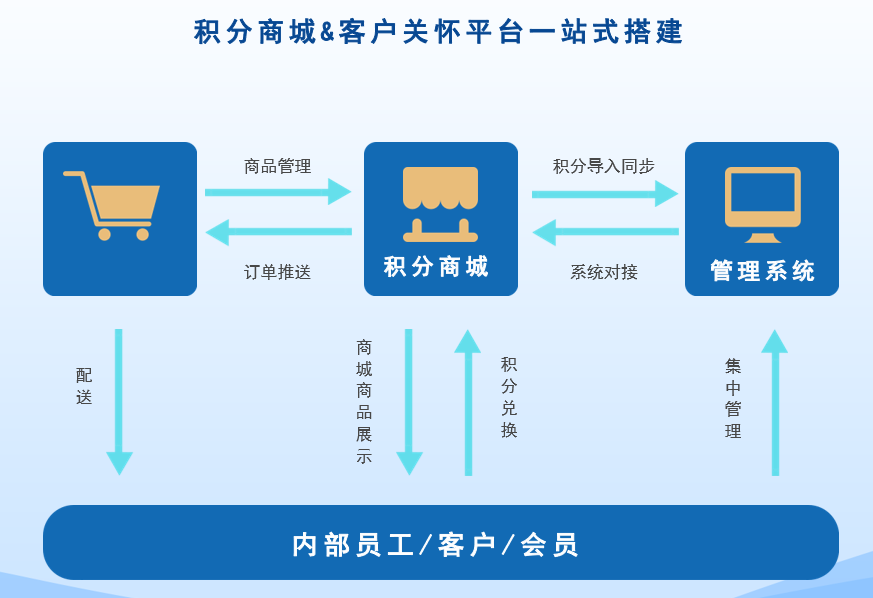 积分商城&客户关怀平台一站式搭建

商品管理

订单推送

积分商城

积分导入同步

系统对接

管理系统

配送

商城商品展示

积分兑换

集中管理

内部员工/客户/会员